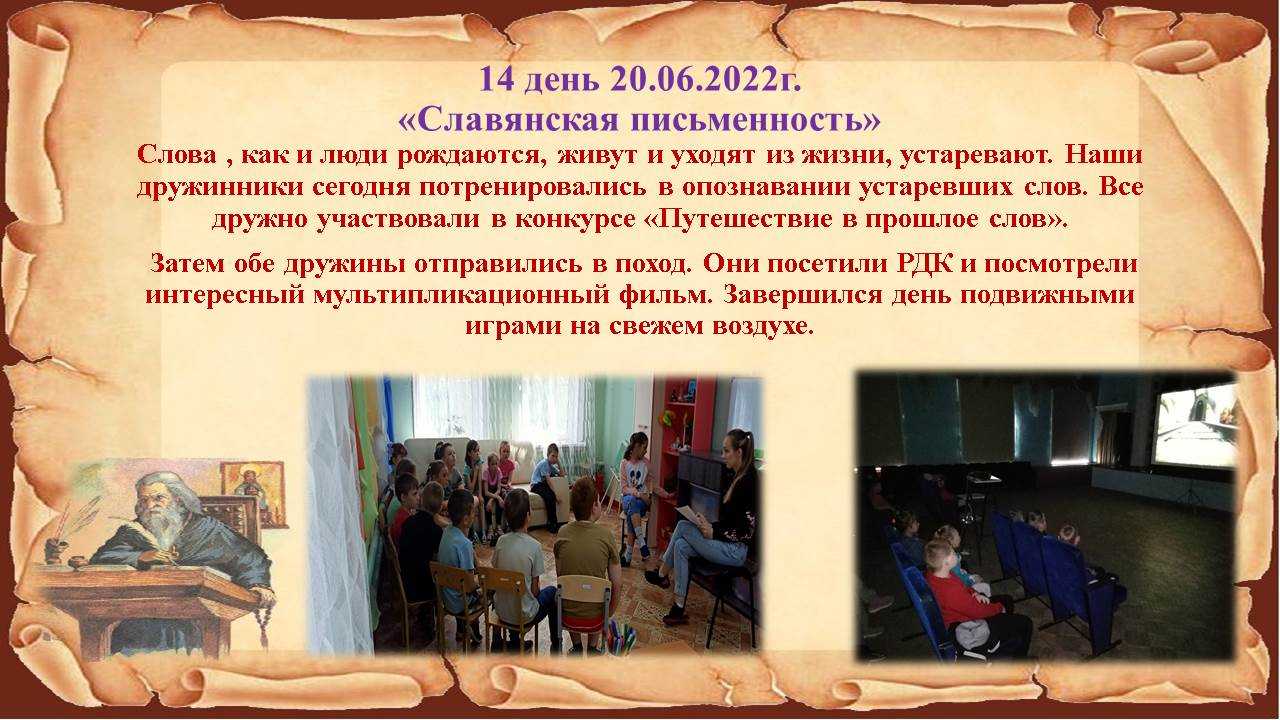 14 день 20.06.2022г.
«Славянская письменность»

Слова , как и люди рождаются, живут и уходят из жизни, устаревают. Наши дружинники сегодня потренировались в опознавании устаревших слов. Все дружно участвовали в конкурсе «Путешествие в прошлое слов».

Затем обе дружины отправились в поход. Они посетили РДК и посмотрели интересный мультипликационный фильм. Завершился день подвижными играми на свежем воздухе.